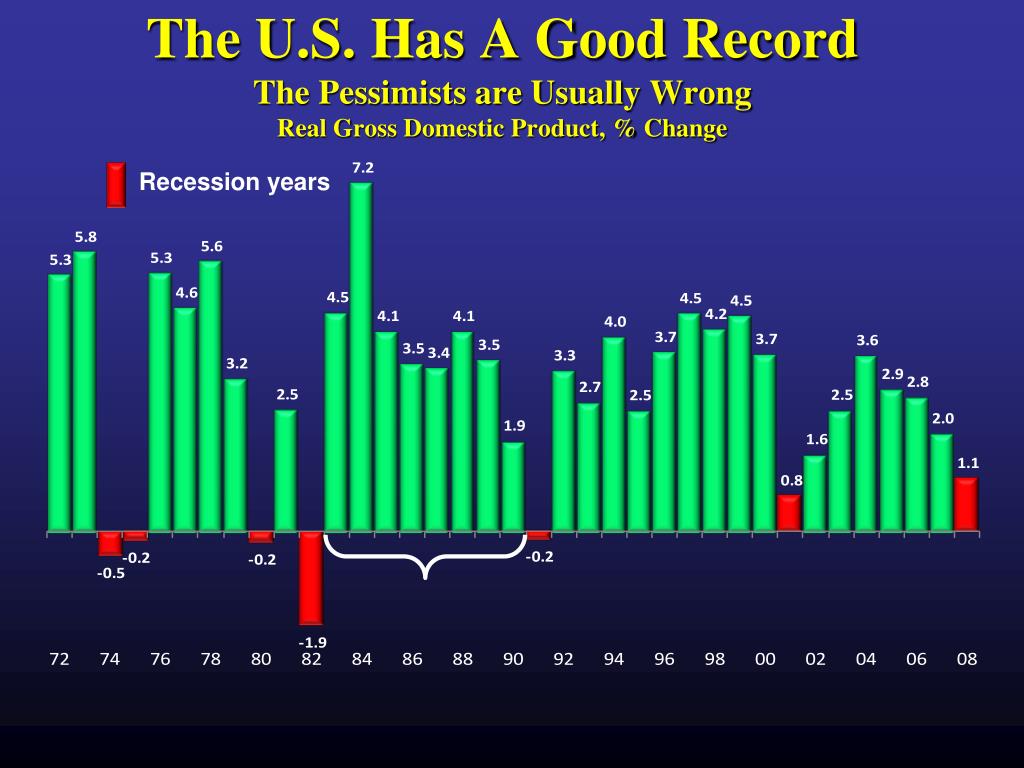 The U.S. Has A Good Record
The Pessimists are Usually Wrong
Real Gross Domestic Product, % Change

Recession years

5.3
5.8
-0.5
-0.2
5.3
4.6
5.6
3.2
-0.2
2.5
-1.9
4.5
7.2
4.1
3.5
3.4
4.1
3.5
1.9
-0.2
3.3
2.7
4.0
2.5
3.7
4.5
4.2
4.5
3.7
0.8
1.6
2.5
3.6
2.9
2.8
2.0
1.1

72 74 76 78 80 82 84 86 88 90 92 94 96 98 00 02 04 06 08